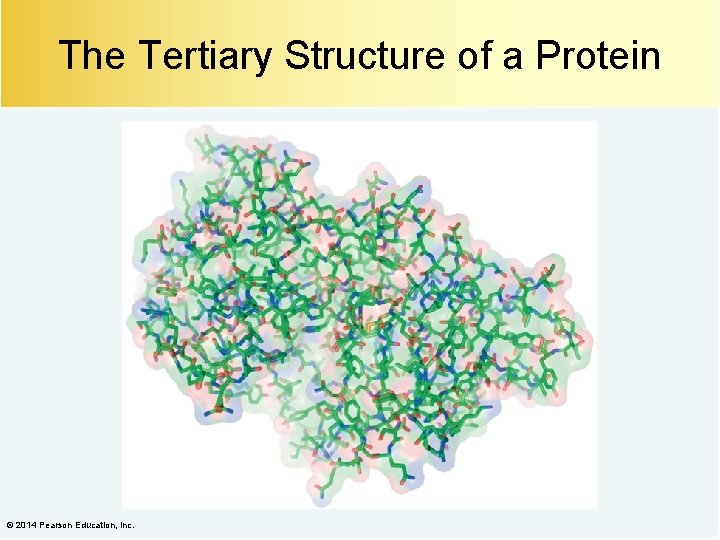 The Tertiary Structure of a Protein

© 2014 Pearson Education, Inc.